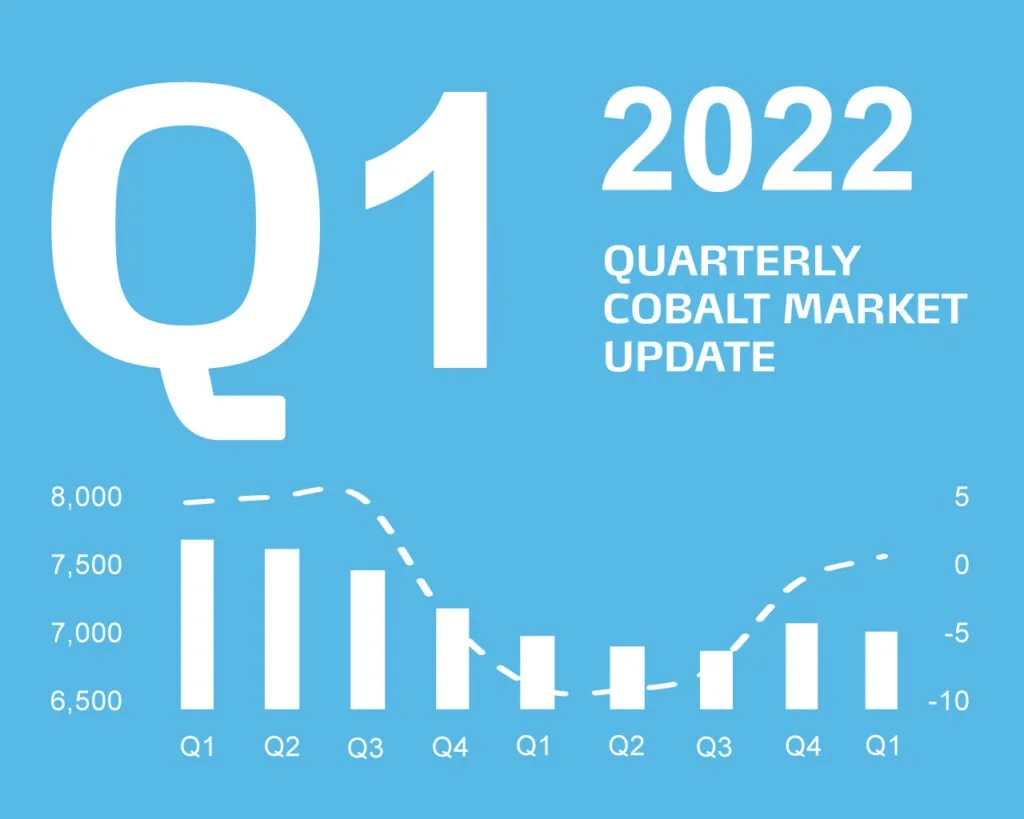 Q1

2022

QUARTERLY COBALT MARKET UPDATE

8,000
7,500
7,000
6,500

5
0
-5
-10

Q1 Q2 Q3 Q4 Q1 Q2 Q3 Q4 Q1